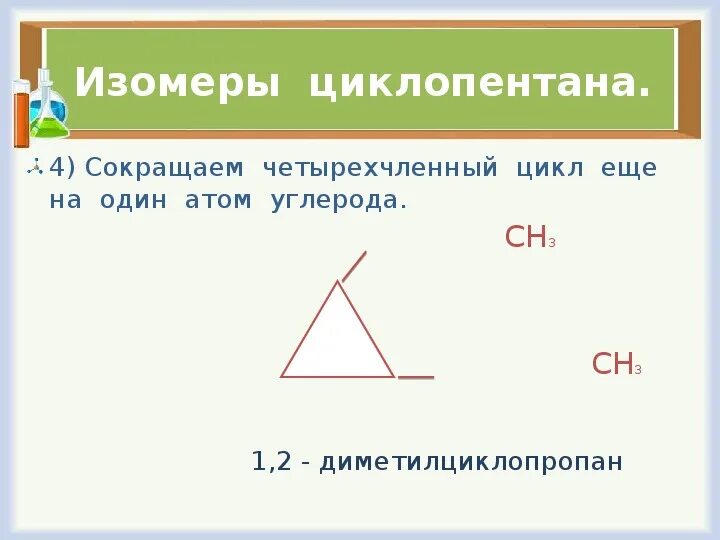 Изомеры циклопентана.

4) Сокращаем четырехчленный цикл еще на один атом углерода.

$CH_3$

$CH_3$

1,2 - диметилциклопропан